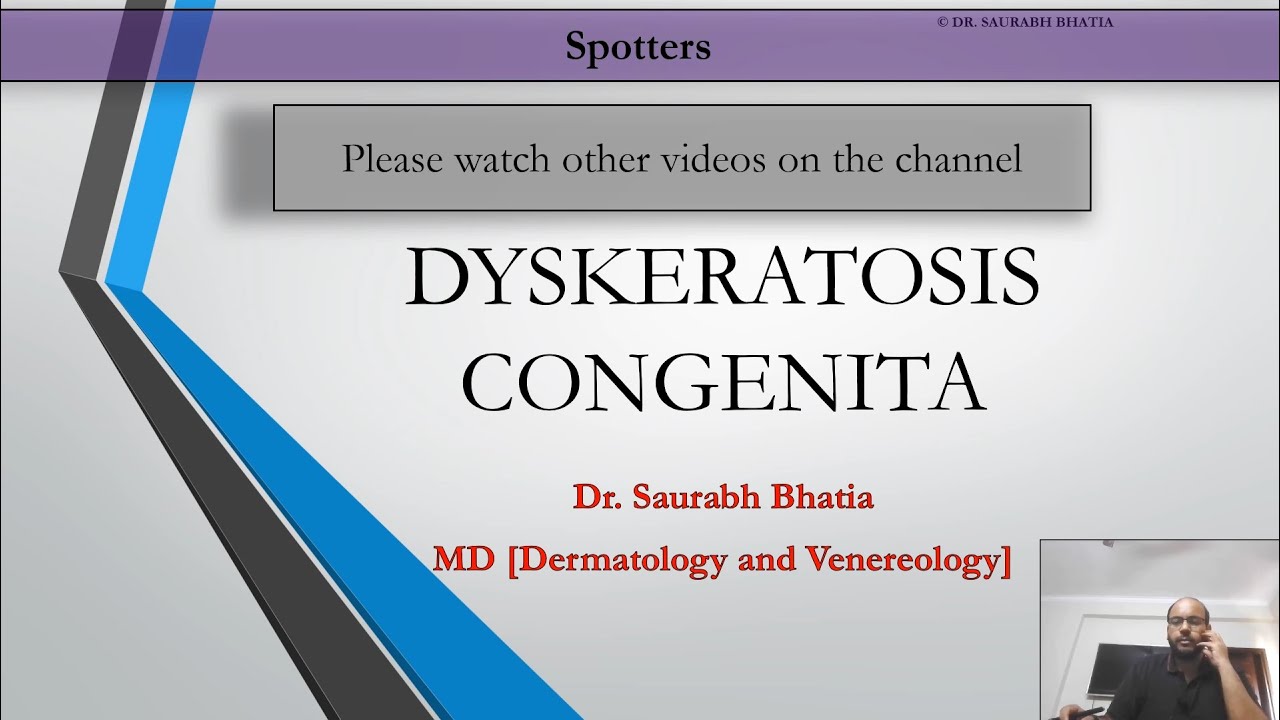 © DR. SAURABH BHATIA

Spotters

Please watch other videos on the channel

DYSKERATOSIS CONGENITA

Dr. Saurabh Bhatia

MD [Dermatology and Venereology]